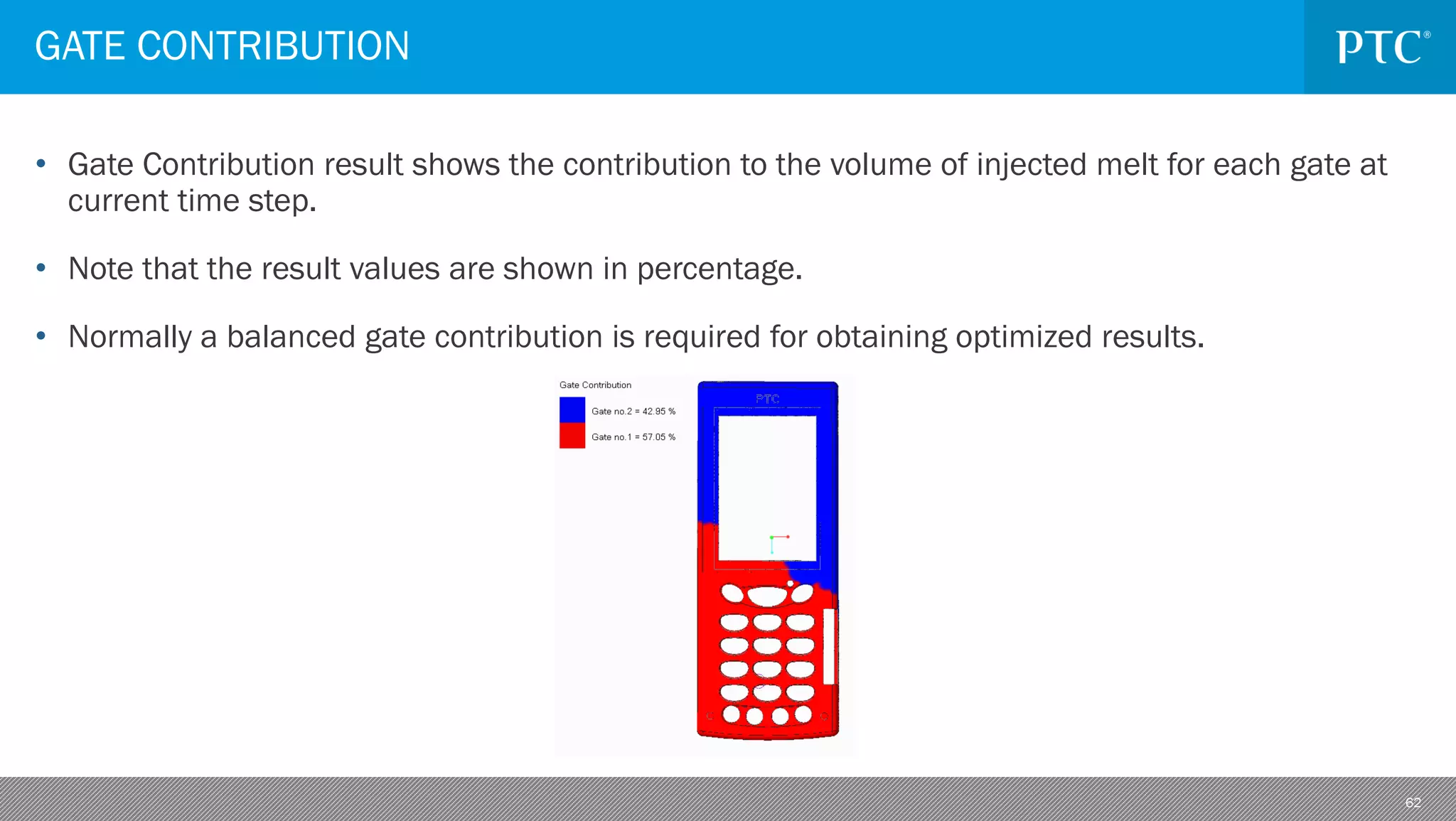 GATE CONTRIBUTION

PTC®

• Gate Contribution result shows the contribution to the volume of injected melt for each gate at current time step.

• Note that the result values are shown in percentage.

• Normally a balanced gate contribution is required for obtaining optimized results.

Gate Contribution

Gate no.2 = 42.95 %

Gate no.1 = 57.05 %

PTC

62